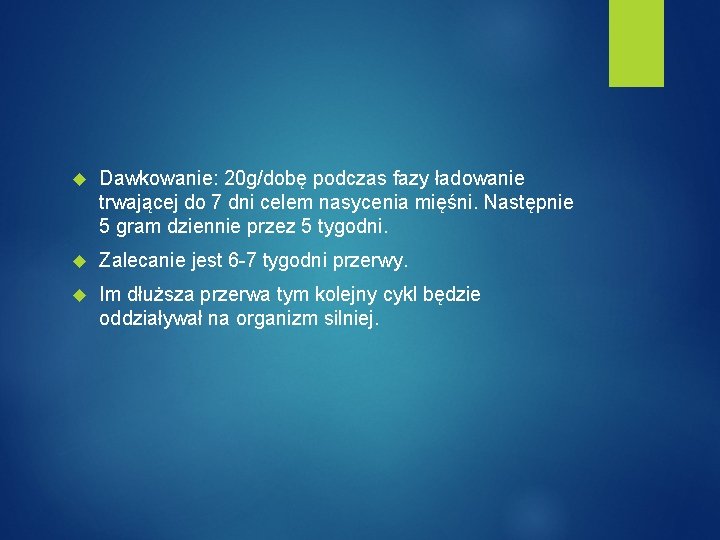 Dawkowanie: 20g/dobę podczas fazy ładowanie trwającej do 7 dni celem nasycenia mięśni. Następnie 5 gram dziennie przez 5 tygodni.

Zalecanie jest 6-7 tygodni przerwy.

Im dłuższa przerwa tym kolejny cykl będzie oddziaływał na organizm silniej.